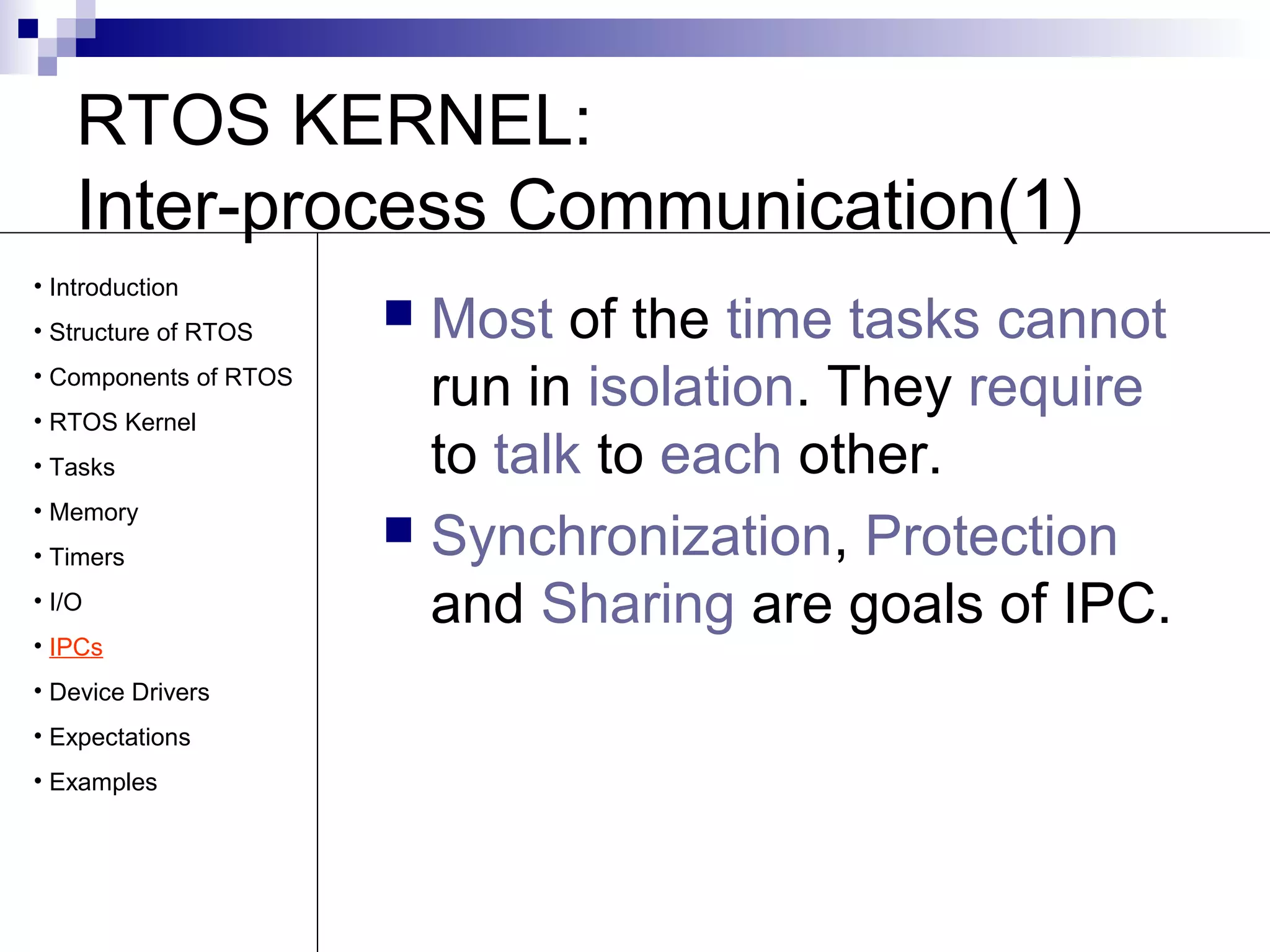 RTOS KERNEL:
Inter-process Communication(1)

• Introduction
• Structure of RTOS
• Components of RTOS
• RTOS Kernel
• Tasks
• Memory
• Timers
• I/O
• IPCs
• Device Drivers
• Expectations
• Examples

■ Most of the time tasks cannot run in isolation. They require to talk to each other.
■ Synchronization, Protection and Sharing are goals of IPC.